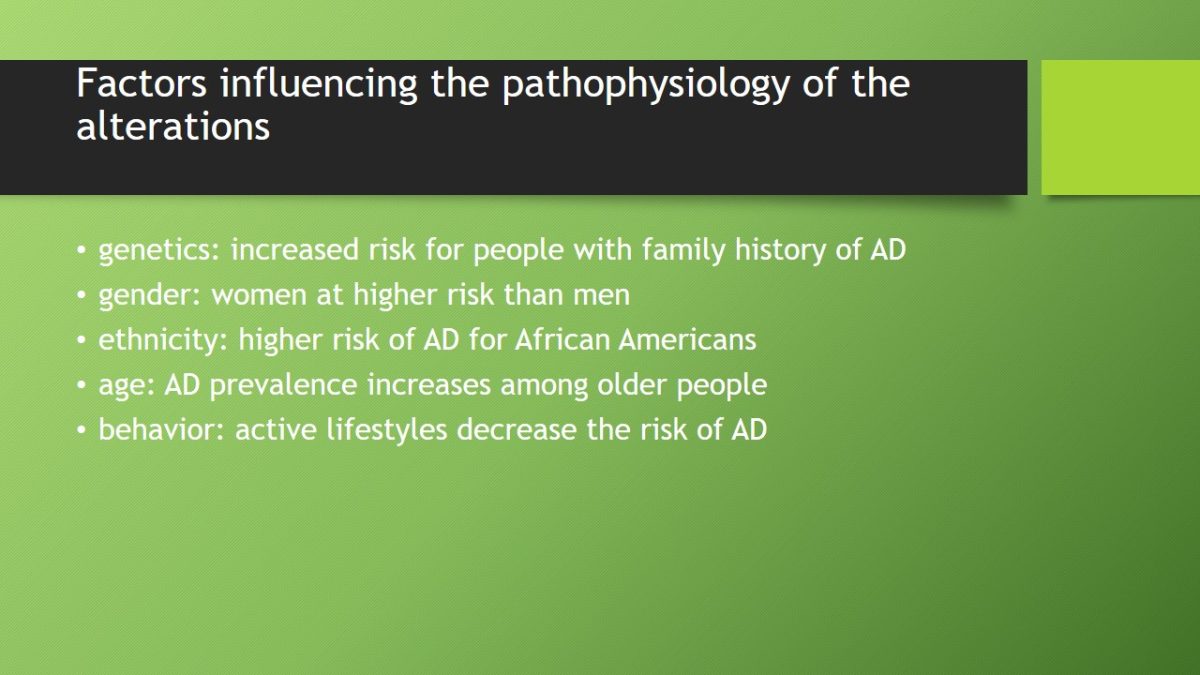 Factors influencing the pathophysiology of the alterations

• genetics: increased risk for people with family history of AD
• gender: women at higher risk than men
• ethnicity: higher risk of AD for African Americans
• age: AD prevalence increases among older people
• behavior: active lifestyles decrease the risk of AD